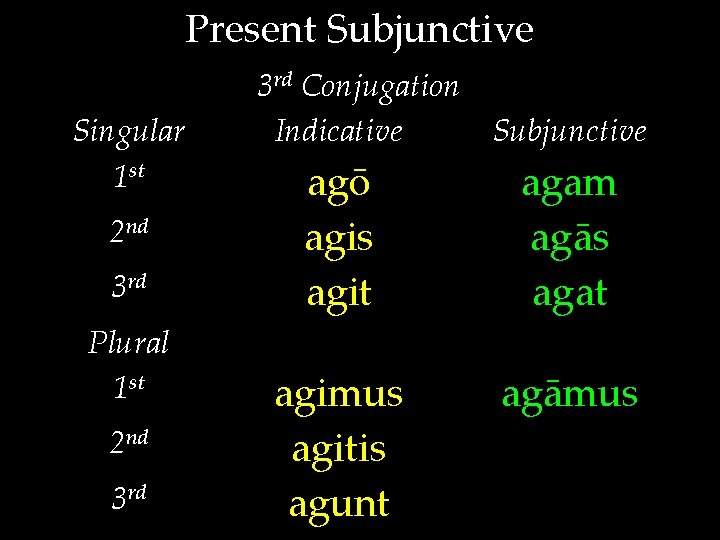 Present Subjunctive

$3^{rd}$ Conjugation

| Singular | Indicative | Subjunctive |
|---|---|---|
| $1^{st}$ | agō | agam |
| $2^{nd}$ | agis | agās |
| $3^{rd}$ | agit | agat |
| Plural | | |
| $1^{st}$ | agimus | agāmus |
| $2^{nd}$ | agitis | |
| $3^{rd}$ | agunt | |